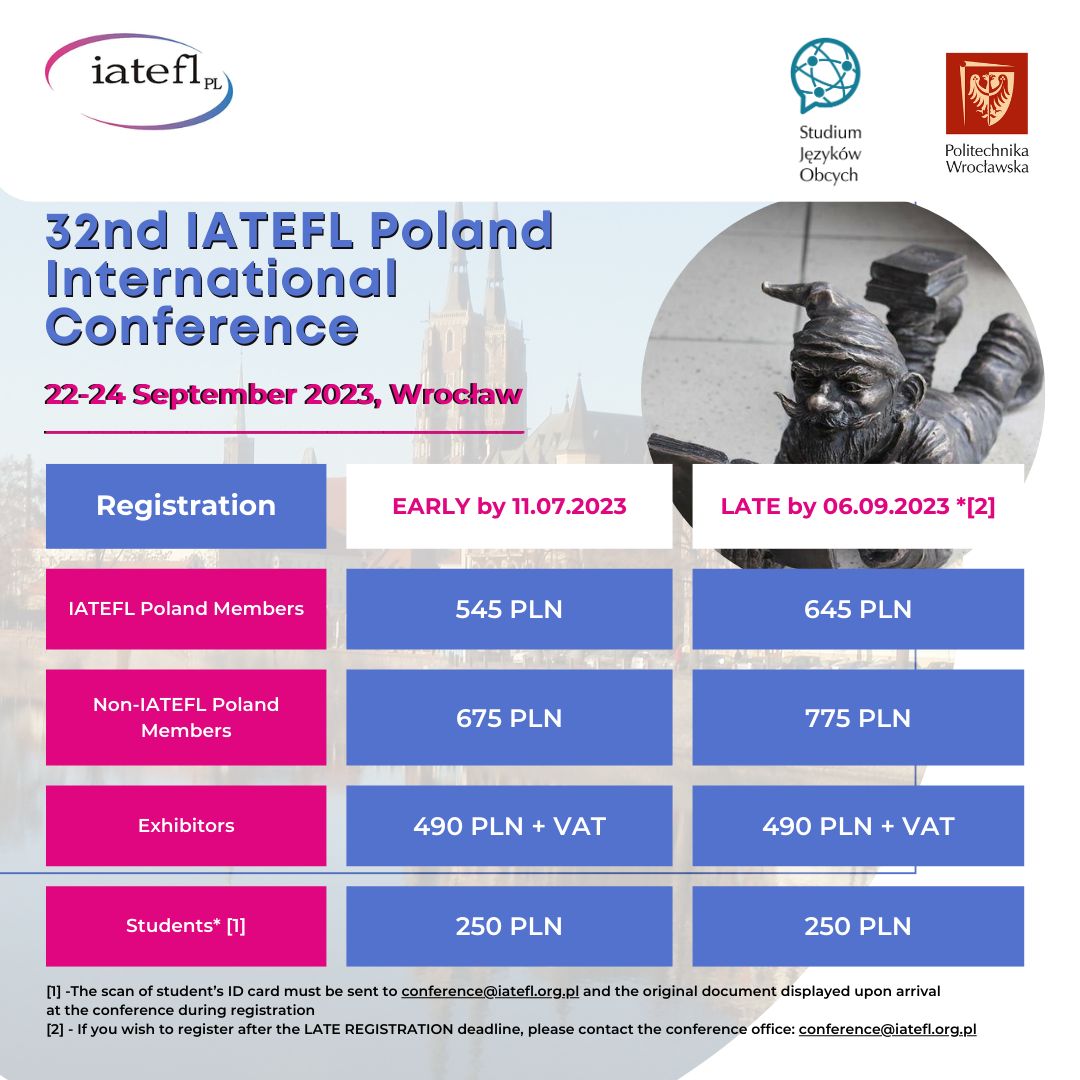 iatefl PL

Studium Języków Obcych

Politechnika Wrocławska

32nd IATEFL Poland International Conference

22-24 September 2023, Wrocław

| Registration | EARLY by 11.07.2023 | LATE by 06.09.2023 *[2] |
|---|---|---|
| IATEFL Poland Members | 545 PLN | 645 PLN |
| Non-IATEFL Poland Members | 675 PLN | 775 PLN |
| Exhibitors | 490 PLN + VAT | 490 PLN + VAT |
| Students* [1] | 250 PLN | 250 PLN |

[1] -The scan of student's ID card must be sent to conference@iatefl.org.pl and the original document displayed upon arrival at the conference during registration
[2] - If you wish to register after the LATE REGISTRATION deadline, please contact the conference office: conference@iatefl.org.pl